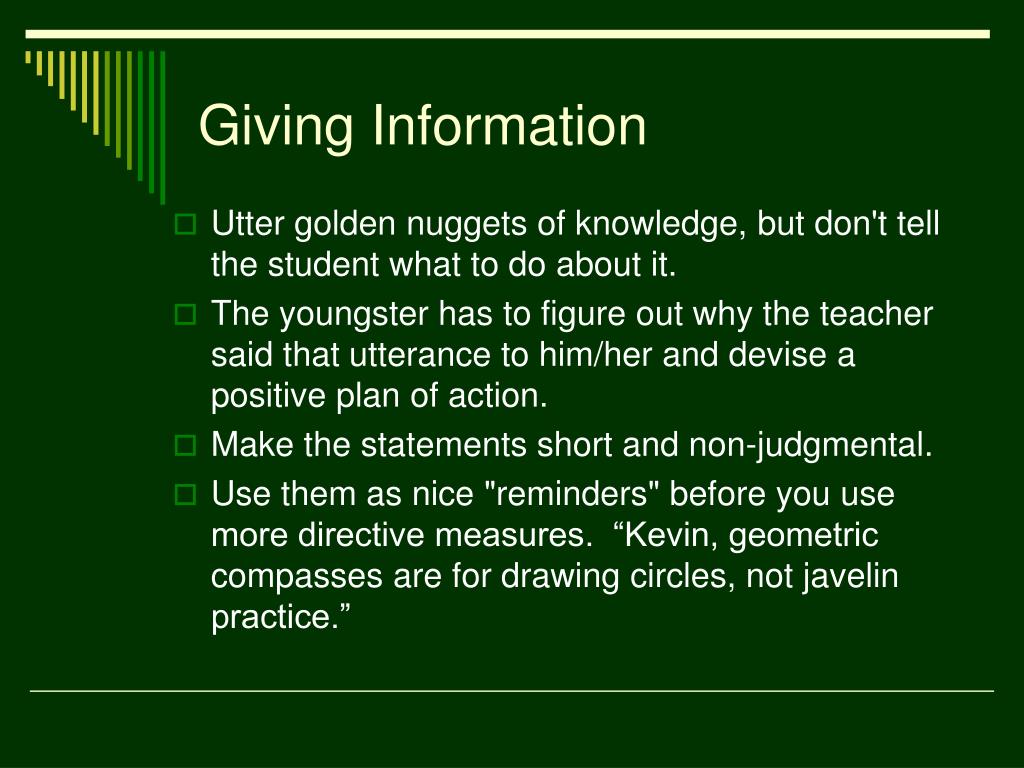 Giving Information

Utter golden nuggets of knowledge, but don't tell the student what to do about it.

The youngster has to figure out why the teacher said that utterance to him/her and devise a positive plan of action.

Make the statements short and non-judgmental.

Use them as nice "reminders" before you use more directive measures.  “Kevin, geometric compasses are for drawing circles, not javelin practice.”